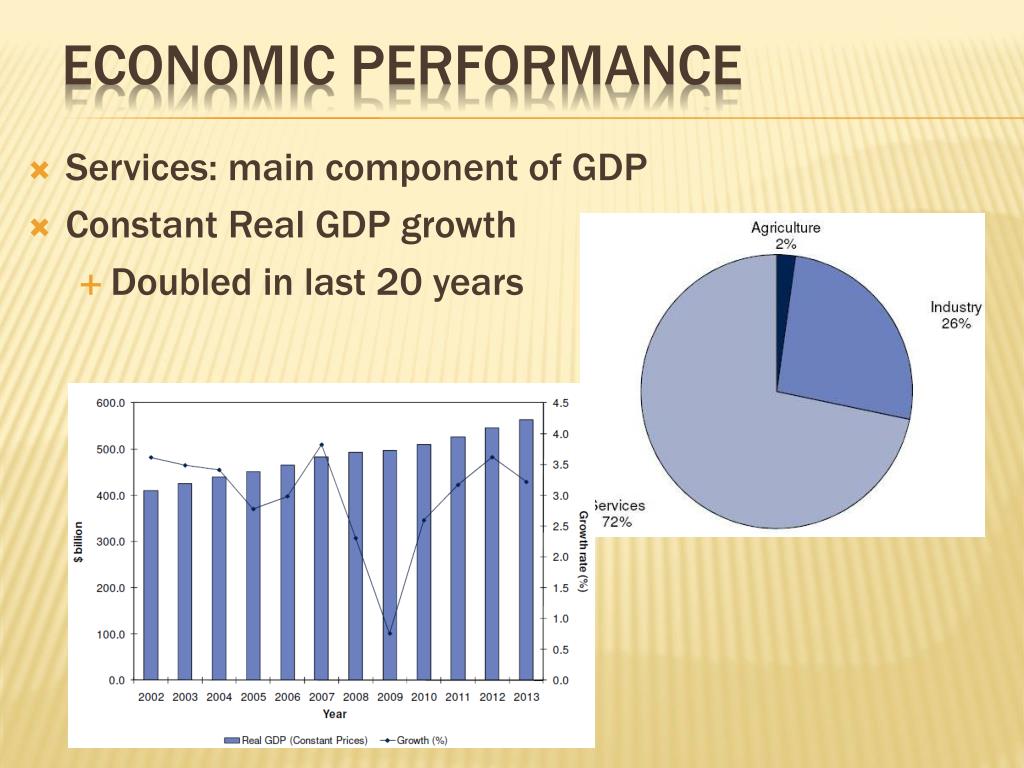 ECONOMIC PERFORMANCE

Services: main component of GDP

Constant Real GDP growth

Doubled in last 20 years

Agriculture 2%

Industry 26%

Services 72%

600.0
500.0
400.0
300.0
200.0
100.0
0.0

$ billion

4.5
4.0
3.5
3.0
2.5
2.0
1.5
1.0
0.5
0.0

Growth rate (%)

2002 2003 2004 2005 2006 2007 2008 2009 2010 2011 2012 2013

Year

Real GDP (Constant Prices) Growth (%)